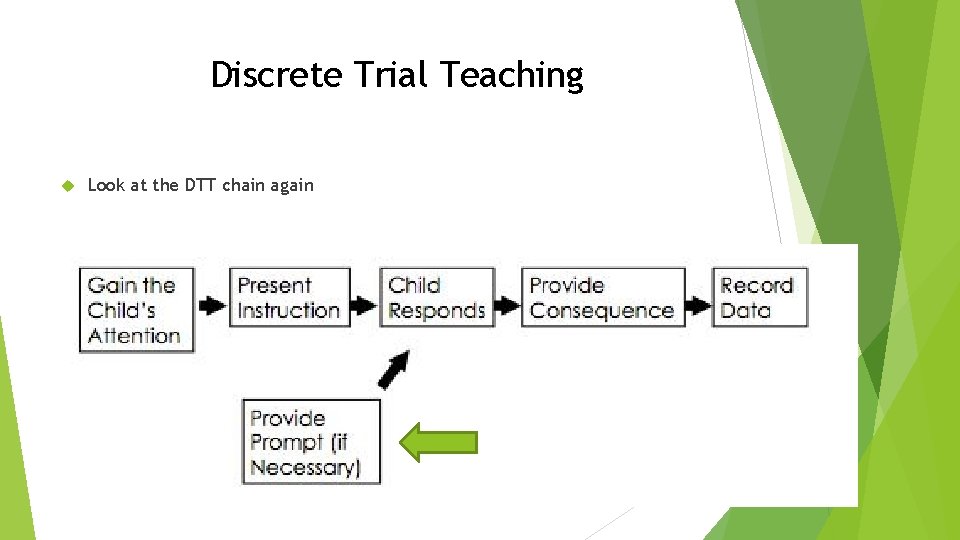 Discrete Trial Teaching

Look at the DTT chain again

Gain the Child's Attention

Present Instruction

Child Responds

Provide Consequence

Record Data

Provide Prompt (if Necessary)